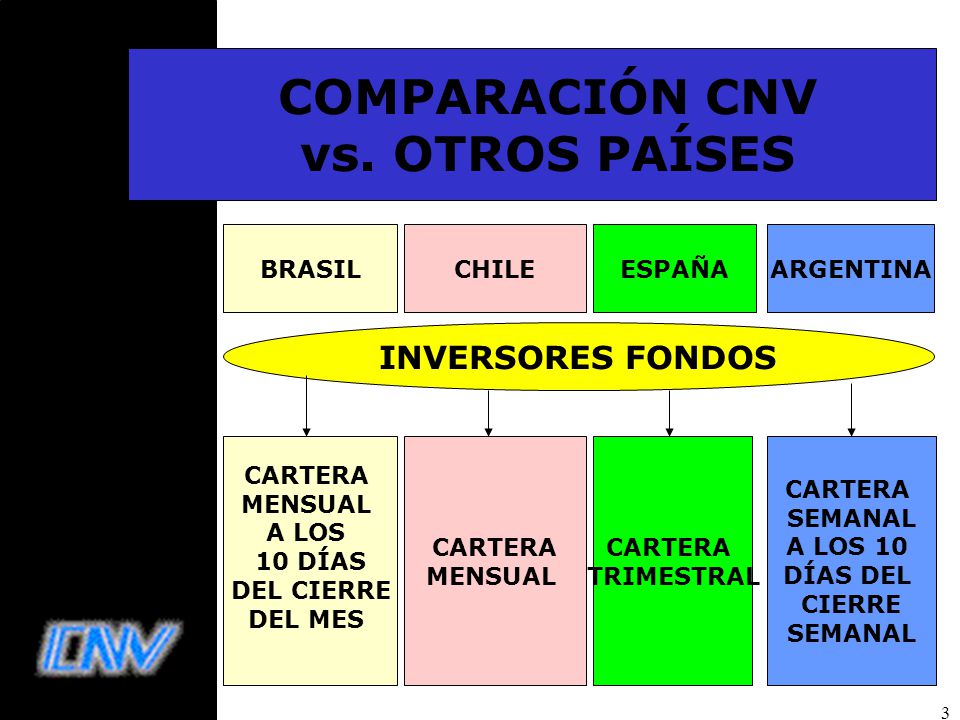 COMPARACIÓN CNV
vs. OTROS PAÍSES

BRASIL

CHILE

ESPAÑA

ARGENTINA

INVERSORES FONDOS

CARTERA MENSUAL A LOS 10 DÍAS DEL CIERRE DEL MES

CARTERA MENSUAL

CARTERA TRIMESTRAL

CARTERA SEMANAL A LOS 10 DÍAS DEL CIERRE SEMANAL

CNV

3